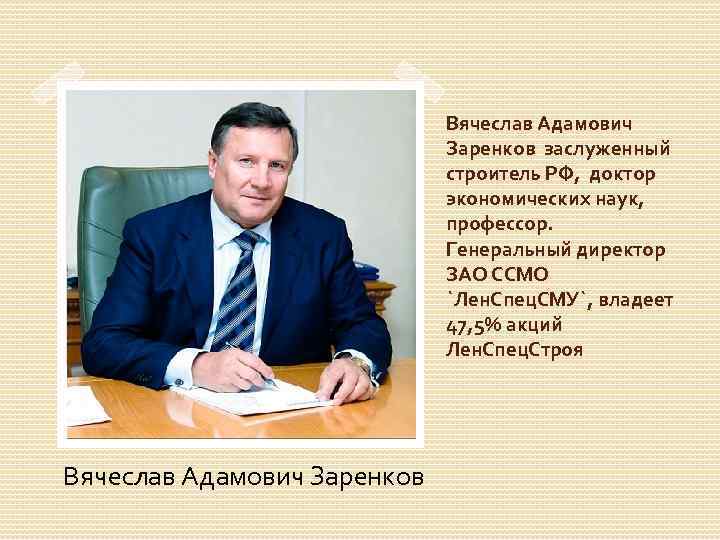 Вячеслав Адамович Заренков заслуженный строитель РФ, доктор экономических наук, профессор. Генеральный директор ЗАО ССМО `ЛенСпецСМУ`, владеет 47,5% акций ЛенСпецСтроя

Вячеслав Адамович Заренков